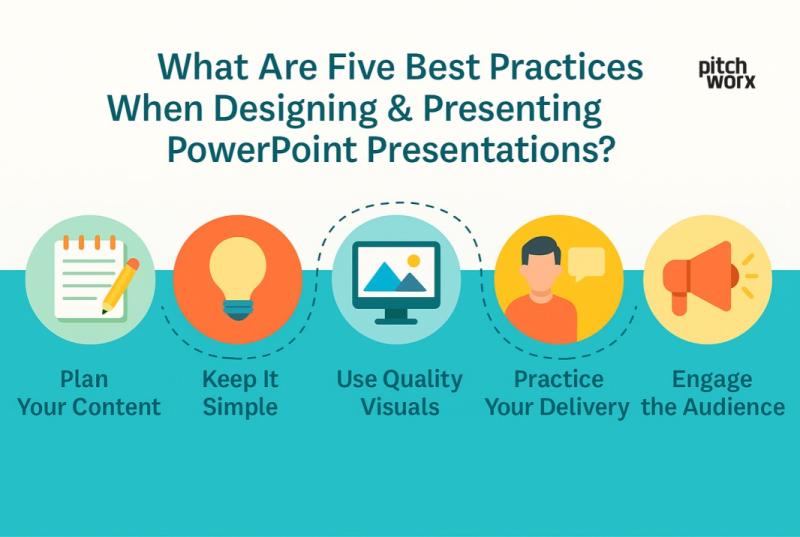 What Are Five Best Practices When Designing & Presenting PowerPoint Presentations?

pitch worx

Plan Your Content

Keep It Simple

Use Quality Visuals

Practice Your Delivery

Engage the Audience